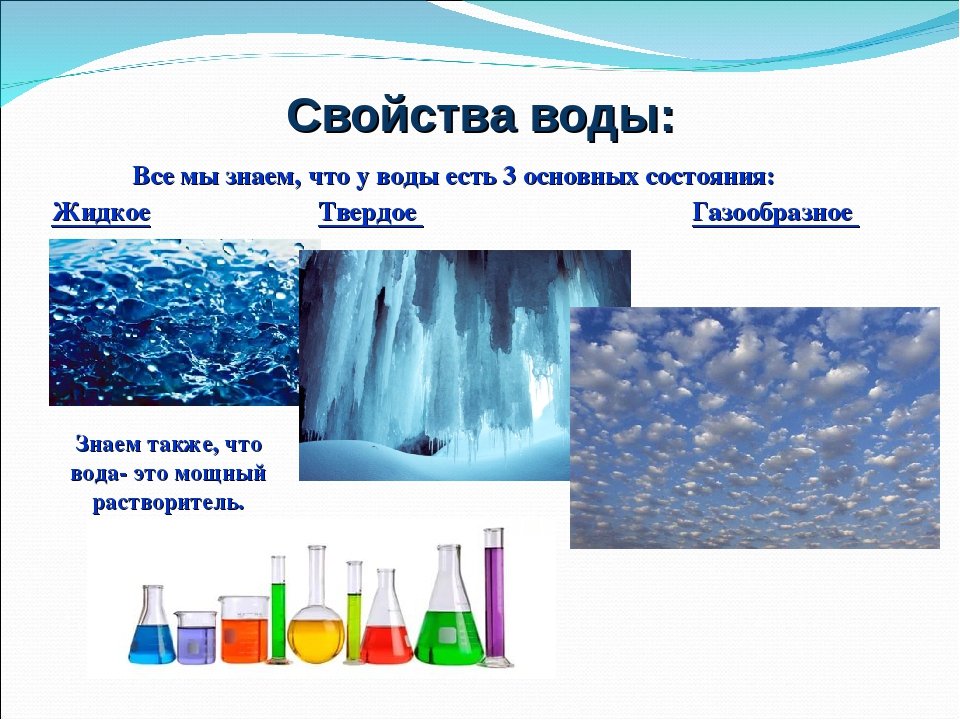 Свойства воды:

Все мы знаем, что у воды есть 3 основных состояния:

Жидкое Твердое Газообразное

Знаем также, что вода- это мощный растворитель.